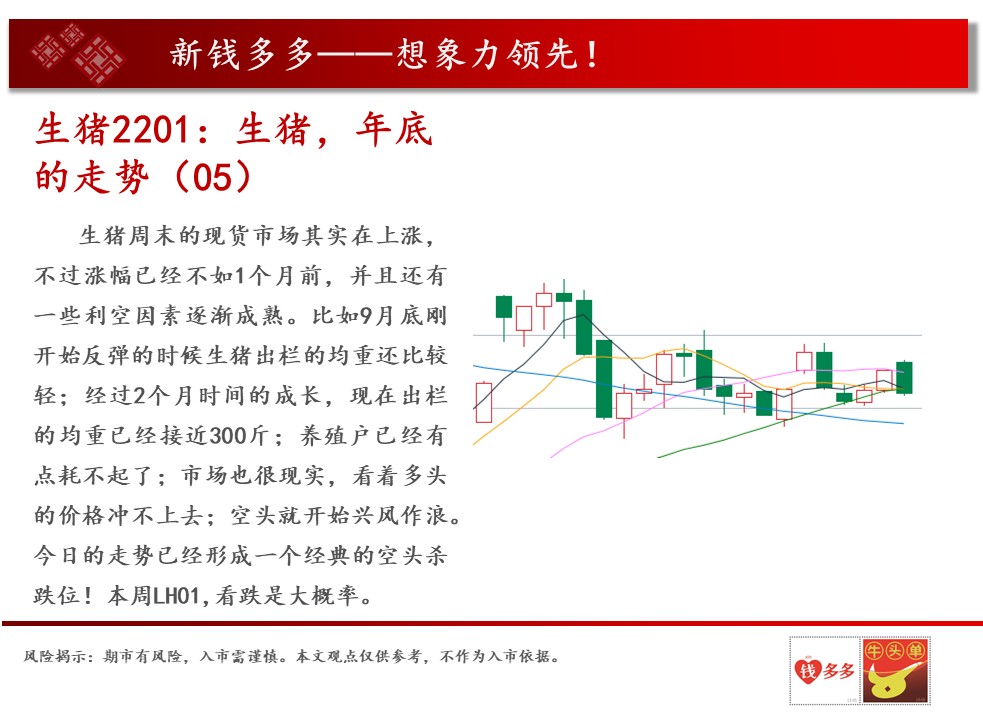 新钱多多——想象力领先！

生猪2201：生猪，年底的走势（05）

生猪周末的现货市场其实在上涨，不过涨幅已经不如1个月前，并且还有一些利空因素逐渐成熟。比如9月底刚开始反弹的时候生猪出栏的均重还比较轻；经过2个月时间的成长，现在出栏的均重已经接近300斤；养殖户已经有点耗不起了；市场也很现实，看着多头的价格冲不上去；空头就开始兴风作浪。今日的走势已经形成一个经典的空头杀跌位！本周LH01,看跌是大概率。

风险揭示：期市有风险，入市需谨慎。本文观点仅供参考，不作为入市依据。

钱多多

牛头单